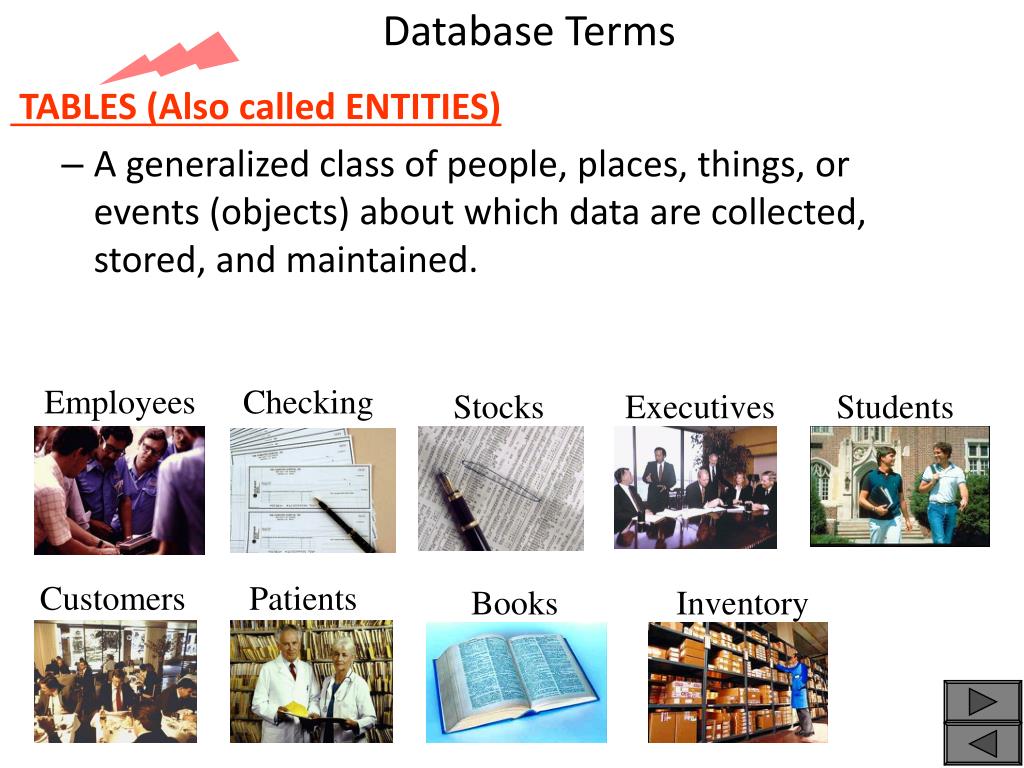 Database Terms

TABLES (Also called ENTITIES)

– A generalized class of people, places, things, or events (objects) about which data are collected, stored, and maintained.

Employees Checking Stocks Executives Students

Customers Patients Books Inventory